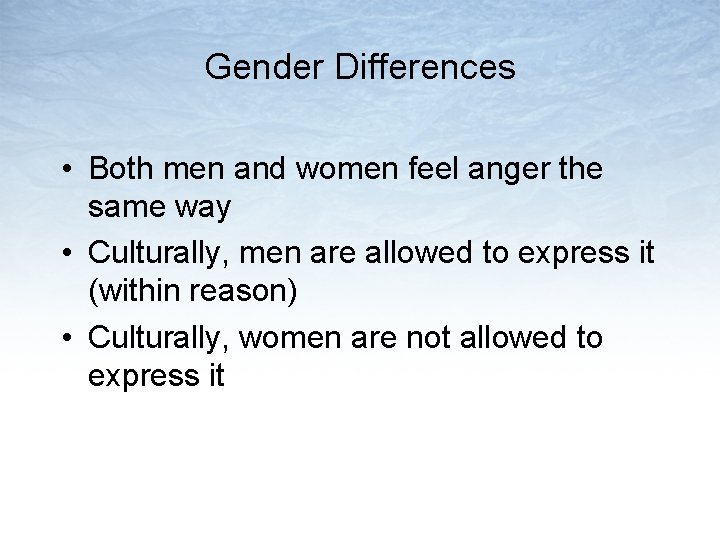 Gender Differences

• Both men and women feel anger the same way
• Culturally, men are allowed to express it (within reason)
• Culturally, women are not allowed to express it